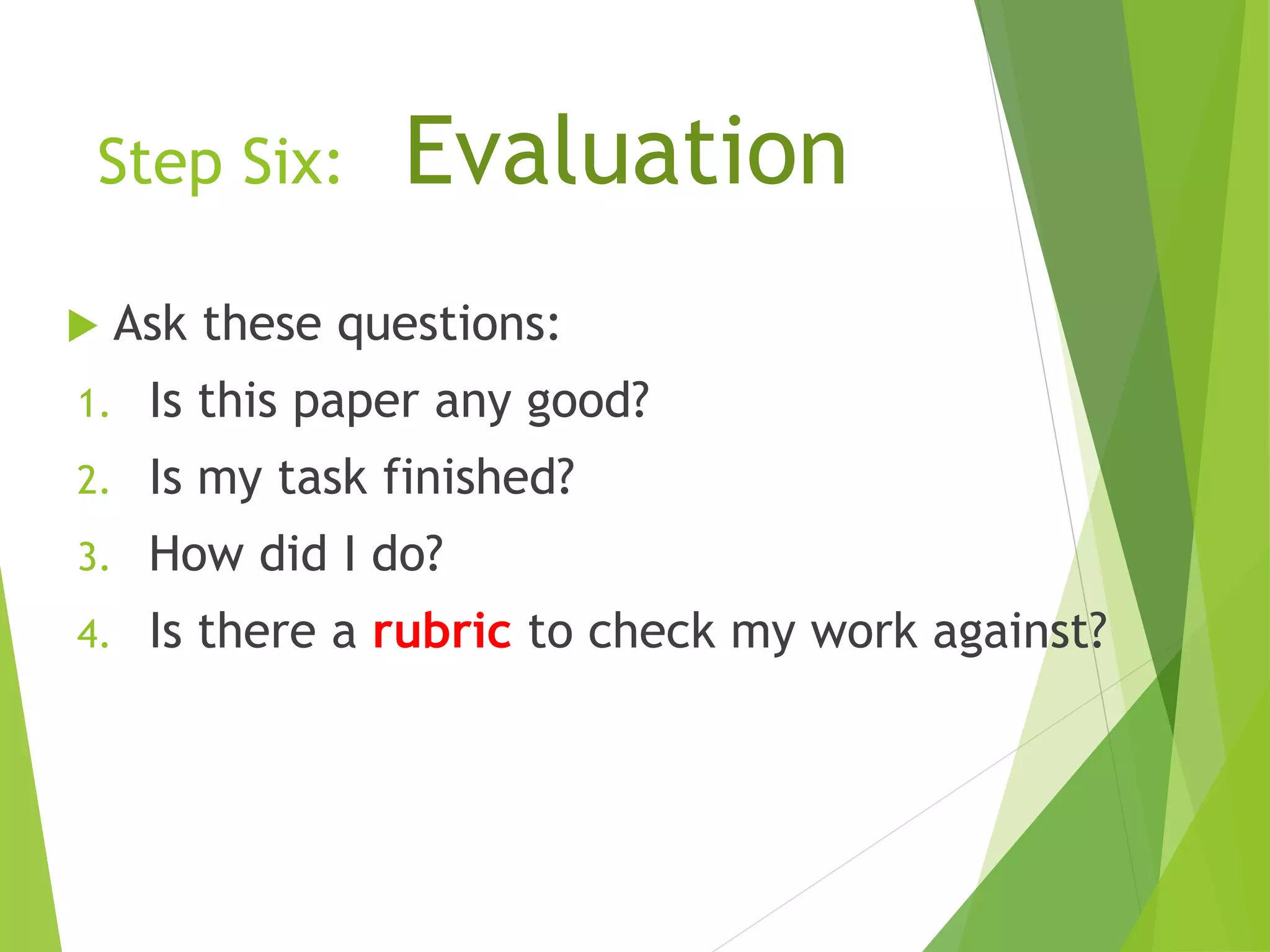 Step Six: Evaluation

Ask these questions:

1. Is this paper any good?
2. Is my task finished?
3. How did I do?
4. Is there a rubric to check my work against?